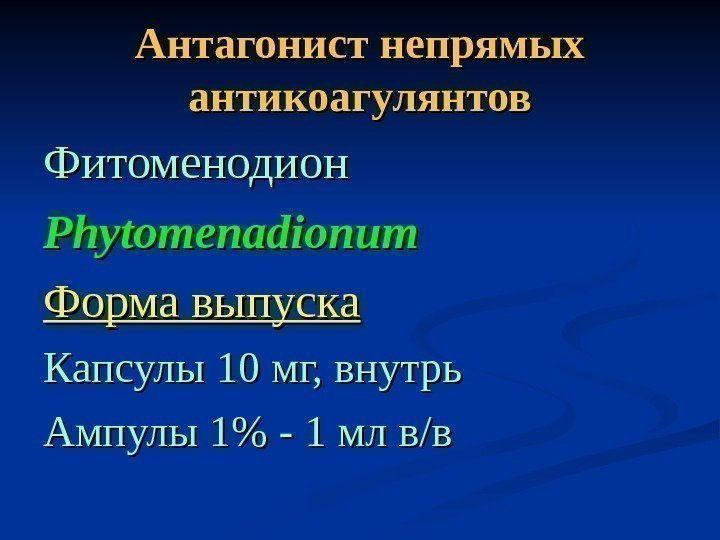 Антагонист непрямых антикоагулянтов

Фитоменодион

Phytomenadionum

Форма выпуска

Капсулы 10 мг, внутрь

Ампулы 1% - 1 мл в/в